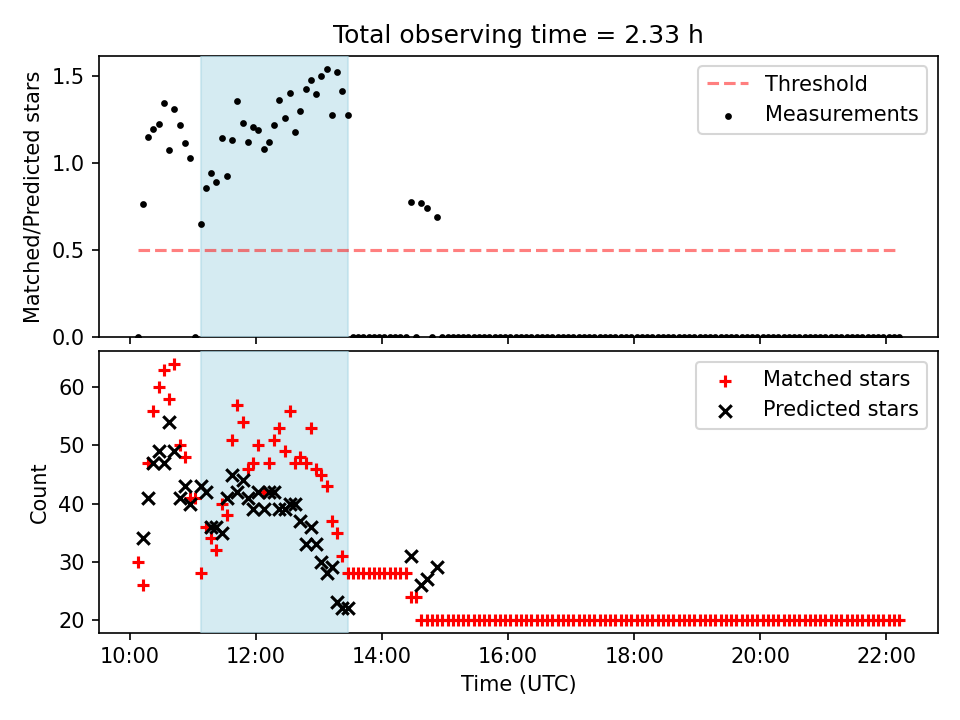 Total observing time = 2.33 h

Matched/Predicted stars

1.5
1.0
0.5
0.0

Threshold
Measurements

Count

60
50
40
30
20

Matched stars
Predicted stars

10:00
12:00
14:00
16:00
18:00
20:00
22:00

Time (UTC)